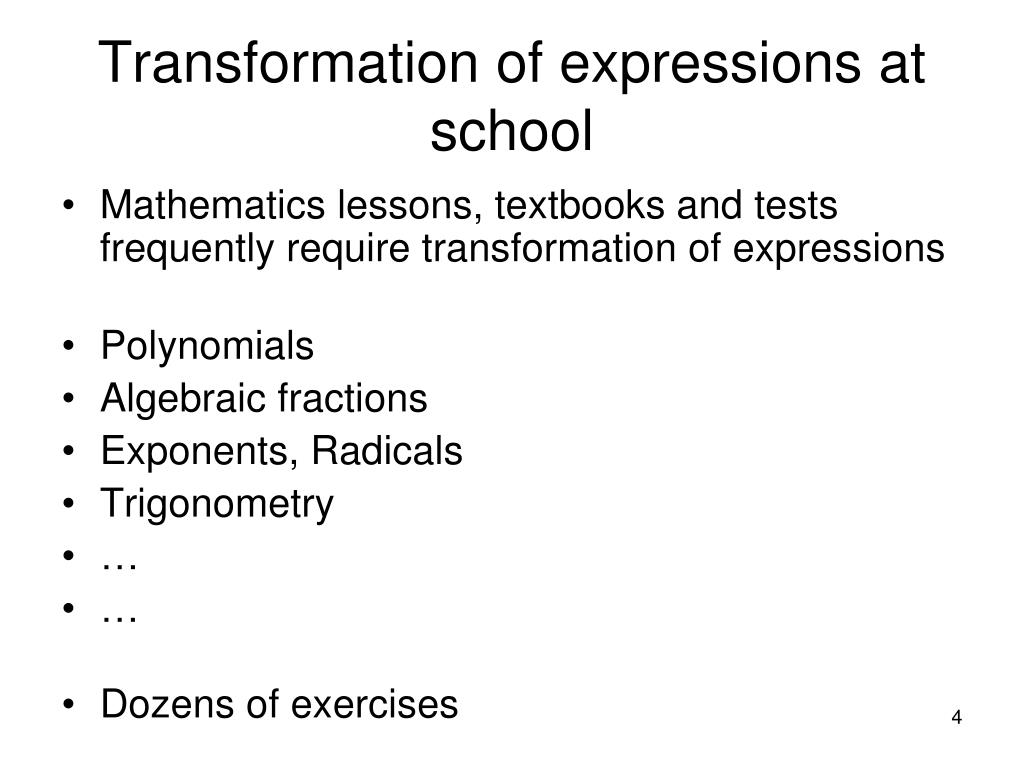 Transformation of expressions at school

• Mathematics lessons, textbooks and tests frequently require transformation of expressions

• Polynomials
• Algebraic fractions
• Exponents, Radicals
• Trigonometry
• …
• …

• Dozens of exercises

4